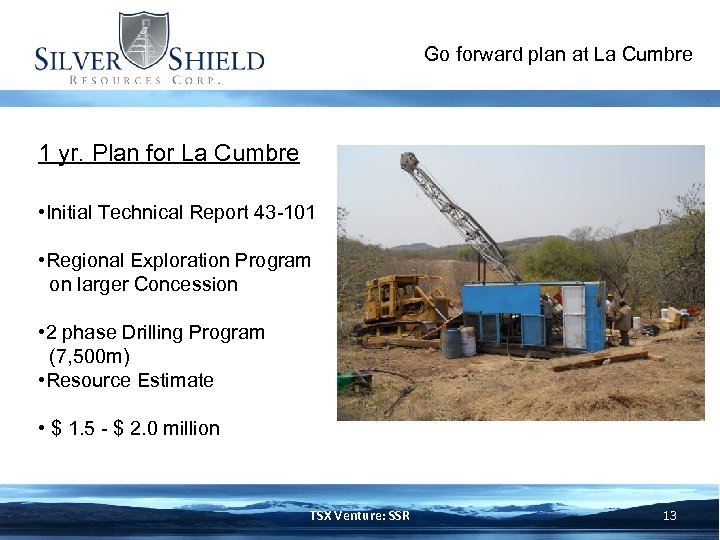 SILVER SHIELD
RESOURCES CORP.

Go forward plan at La Cumbre

1 yr. Plan for La Cumbre

•Initial Technical Report 43-101

•Regional Exploration Program on larger Concession

•2 phase Drilling Program (7,500m)
•Resource Estimate

• $ 1.5 - $ 2.0 million

TSX Venture: SSR

13